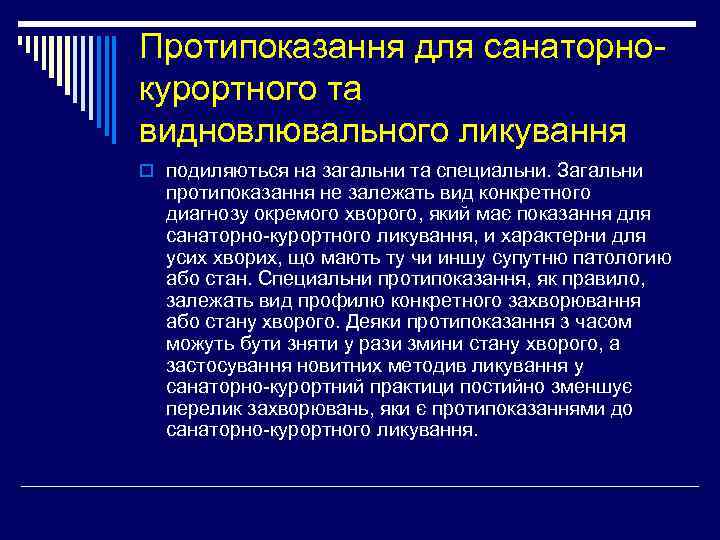 Протипоказання для санаторно-курортного та видновлювального ликування

подиляються на загальни та специальни. Загальни протипоказання не залежать вид конкретного диагнозу окремого хворого, який має показання для санаторно-курортного ликування, и характерни для усих хворих, що мають ту чи иншу супутню патологию або стан. Специальни протипоказання, як правило, залежать вид профилю конкретного захворювання або стану хворого. Деяки протипоказання з часом можуть бути зняти у рази змини стану хворого, а застосування новитних методив ликування у санаторно-курортний практици постийно зменшує перелик захворювань, яки є протипоказаннями до санаторно-курортного ликування.